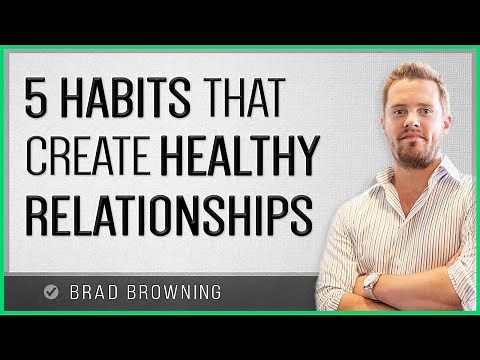 5 HABITS THAT CREATE HEALTHY RELATIONSHIPS

BRAD BROWNING